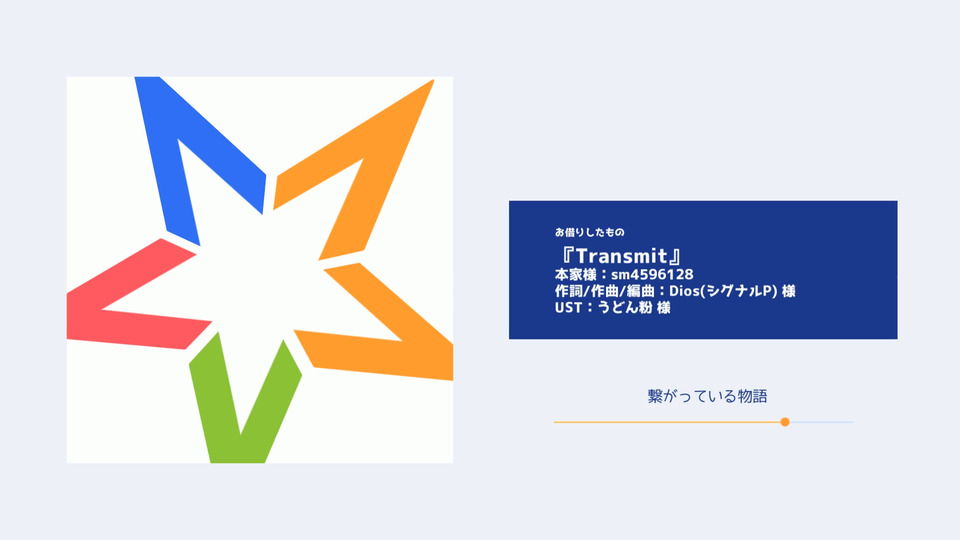 お借りしたもの

『Transmit』
本家様：sm4596128
作詞/作曲/編曲：Dios(シグナルP) 様
UST：うどん粉 様

繋がっている物語